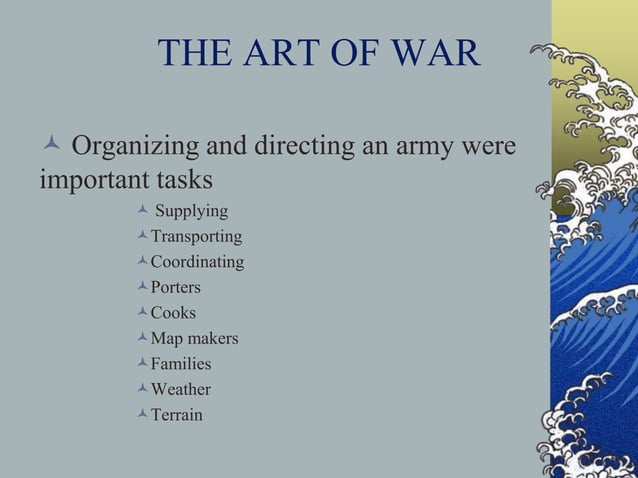 THE ART OF WAR

Organizing and directing an army were important tasks

Supplying
Transporting
Coordinating
Porters
Cooks
Map makers
Families
Weather
Terrain